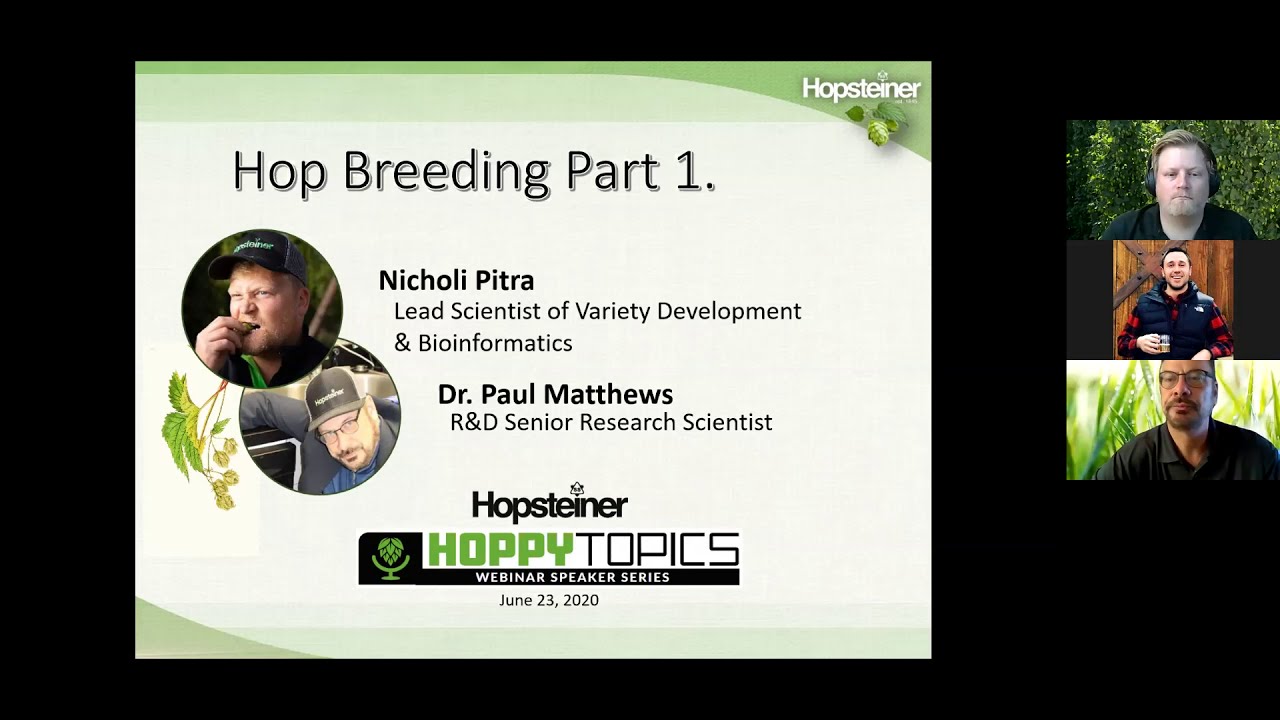 Hopsteiner

Hop Breeding Part 1.

Nicholi Pitra
Lead Scientist of Variety Development & Bioinformatics

Dr. Paul Matthews
R&D Senior Research Scientist

Hopsteiner
HOPPYTOPICS
WEBINAR SPEAKER SERIES
June 23, 2020